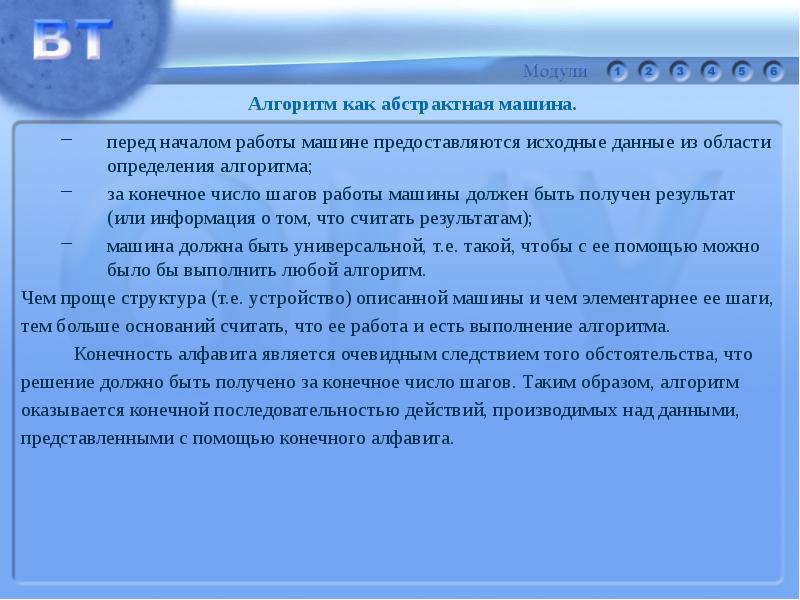 ВТ

Модули 1 2 3 4 5 6

Алгоритм как абстрактная машина.

– перед началом работы машине предоставляются исходные данные из области определения алгоритма;

– за конечное число шагов работы машины должен быть получен результат (или информация о том, что считать результатам);

– машина должна быть универсальной, т.е. такой, чтобы с ее помощью можно было бы выполнить любой алгоритм.

Чем проще структура (т.е. устройство) описанной машины и чем элементарнее ее шаги, тем больше оснований считать, что ее работа и есть выполнение алгоритма.

Конечность алфавита является очевидным следствием того обстоятельства, что решение должно быть получено за конечное число шагов. Таким образом, алгоритм оказывается конечной последовательностью действий, производимых над данными, представленными с помощью конечного алфавита.